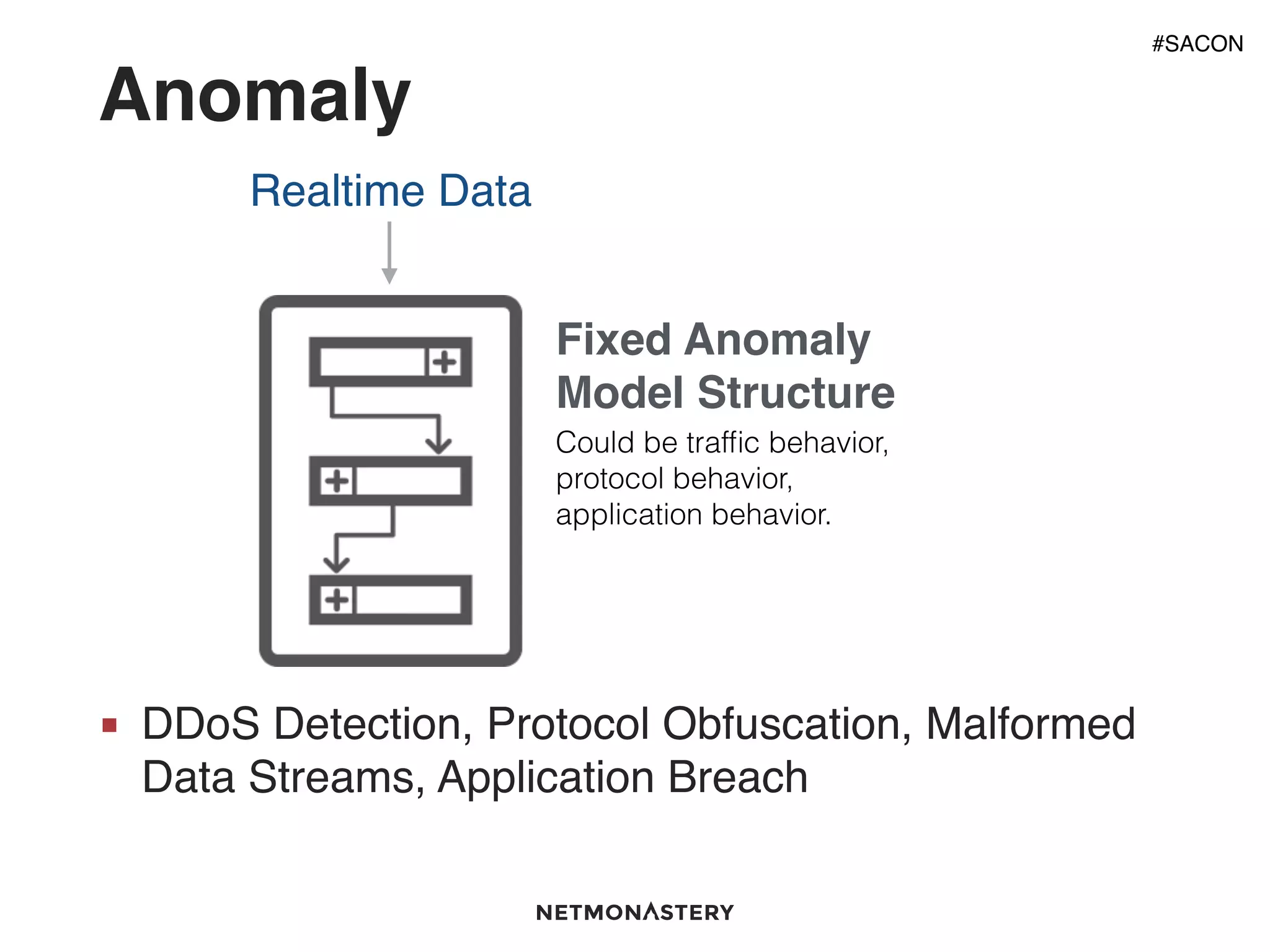 #SACON

Anomaly

Realtime Data

Fixed Anomaly Model Structure

Could be traffic behavior, protocol behavior, application behavior.

▪ DDoS Detection, Protocol Obfuscation, Malformed Data Streams, Application Breach

NETMONASTERY